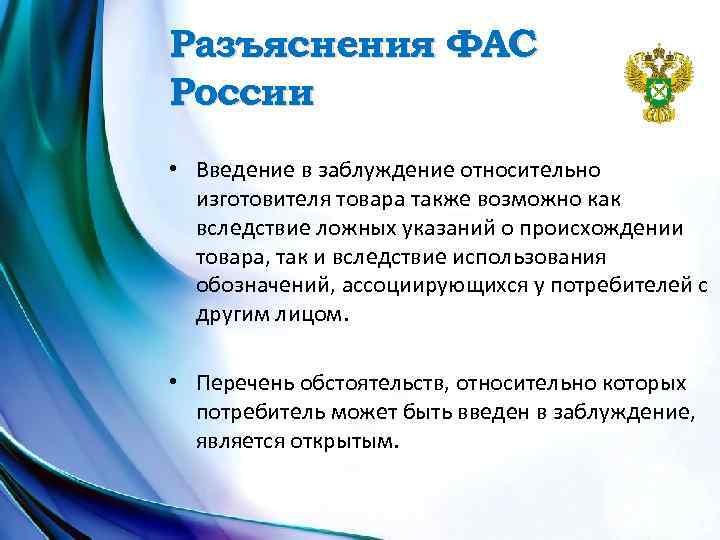 Разъяснения ФАС России

• Введение в заблуждение относительно изготовителя товара также возможно как вследствие ложных указаний о происхождении товара, так и вследствие использования обозначений, ассоциирующихся у потребителей с другим лицом.

• Перечень обстоятельств, относительно которых потребитель может быть введен в заблуждение, является открытым.